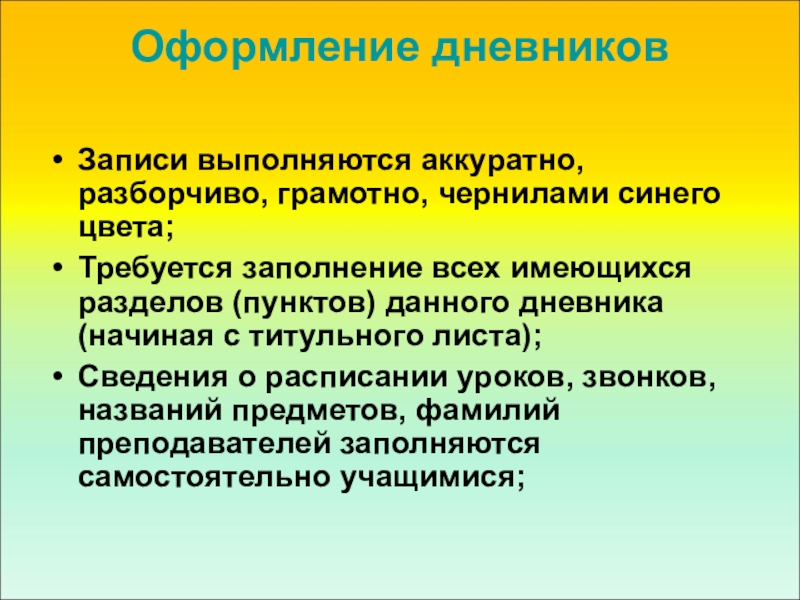 Оформление дневников

• Записи выполняются аккуратно, разборчиво, грамотно, чернилами синего цвета;
• Требуется заполнение всех имеющихся разделов (пунктов) данного дневника (начиная с титульного листа);
• Сведения о расписании уроков, звонков, названий предметов, фамилий преподавателей заполняются самостоятельно учащимися;